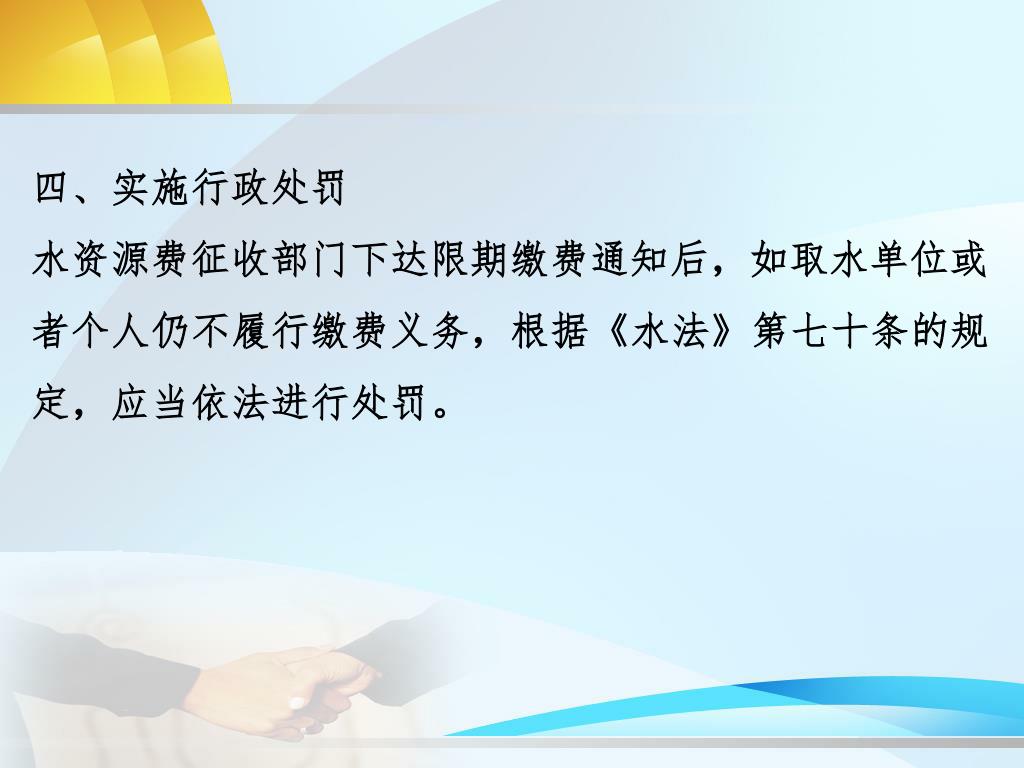 四、实施行政处罚

水资源费征收部门下达限期缴费通知后，如取水单位或者个人仍不履行缴费义务，根据《水法》第七十条的规定，应当依法进行处罚。